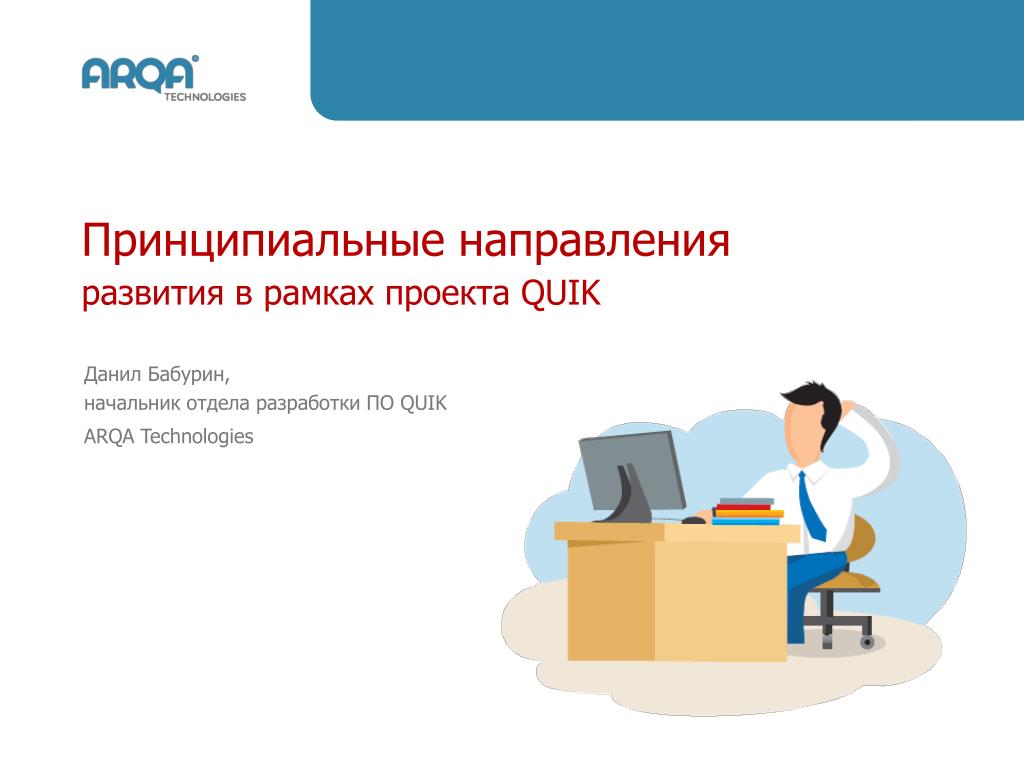 ARQA TECHNOLOGIES

Принципиальные направления
развития в рамках проекта QUIK

Данил Бабурин,
начальник отдела разработки ПО QUIK
ARQA Technologies